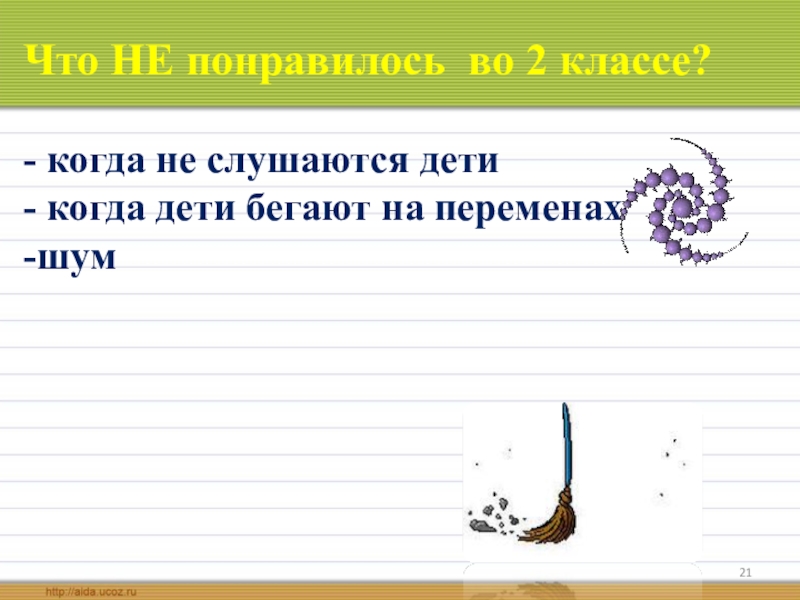 Что НЕ понравилось во 2 классе?

- когда не слушаются дети
- когда дети бегают на переменах
-шум

21

http://aida.ucoz.ru